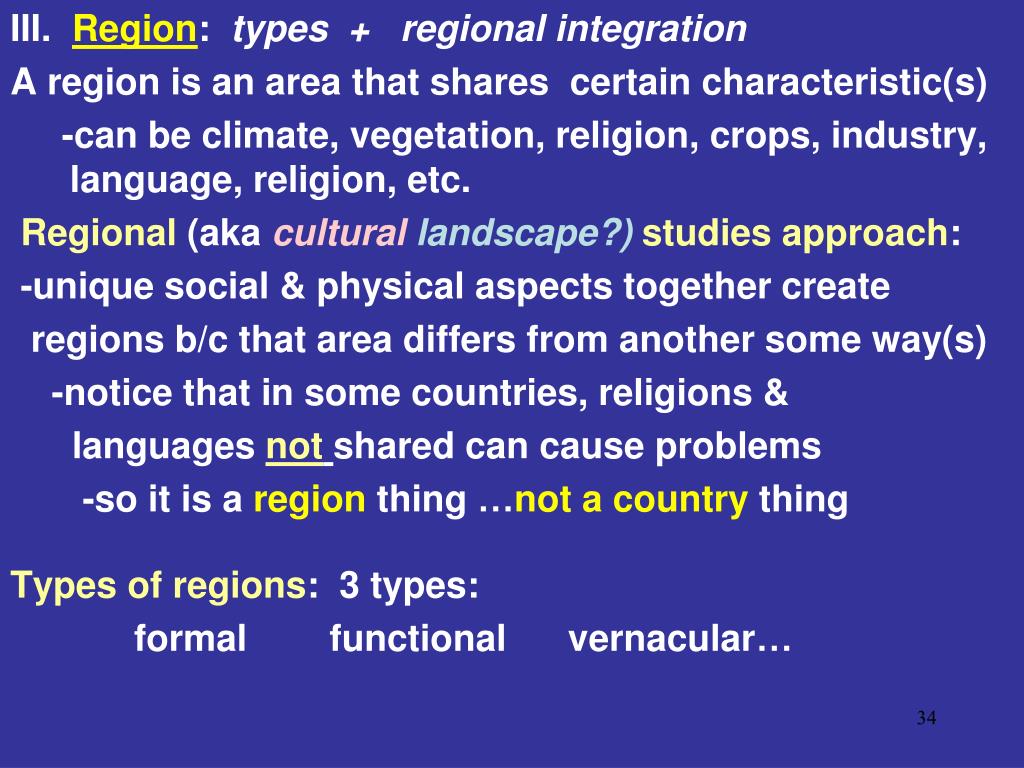 III. Region: types + regional integration

A region is an area that shares certain characteristic(s)

-can be climate, vegetation, religion, crops, industry, language, religion, etc.

Regional (aka cultural landscape?) studies approach:

-unique social & physical aspects together create regions b/c that area differs from another some way(s)

-notice that in some countries, religions & languages not shared can cause problems

-so it is a region thing …not a country thing

Types of regions: 3 types:

formal functional vernacular…

34